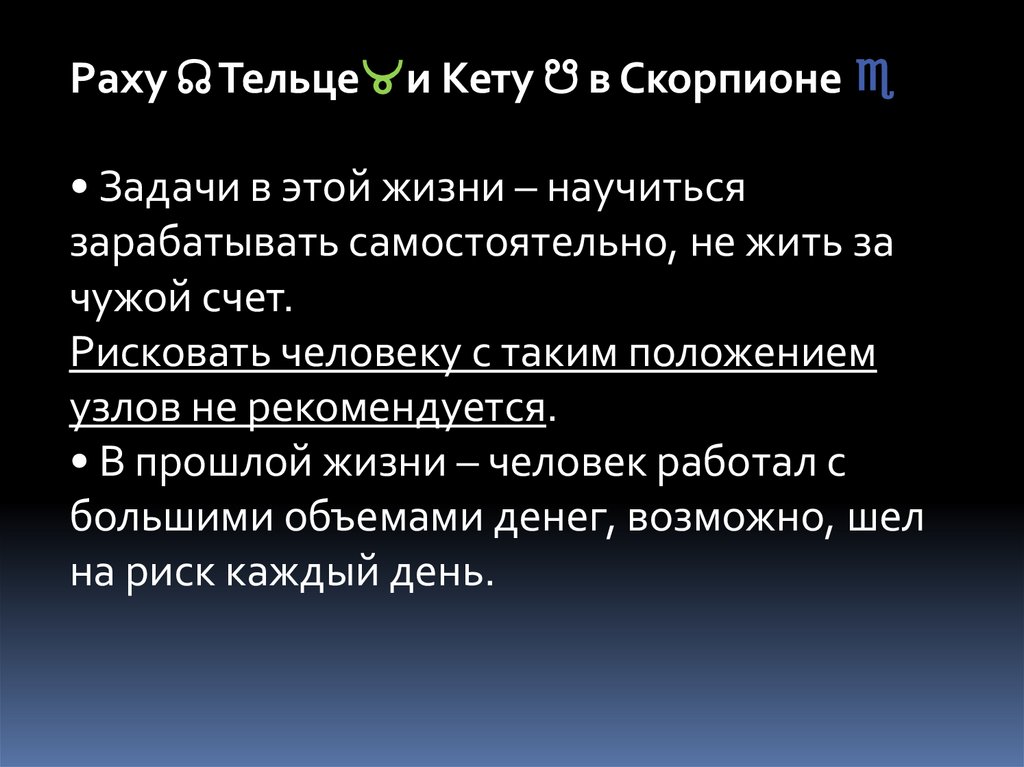 Раху ☊ Тельце ♉ и Кету ☋ в Скорпионе ♏

• Задачи в этой жизни – научиться зарабатывать самостоятельно, не жить за чужой счет.
Рисковать человеку с таким положением узлов не рекомендуется.
• В прошлой жизни – человек работал с большими объемами денег, возможно, шел на риск каждый день.